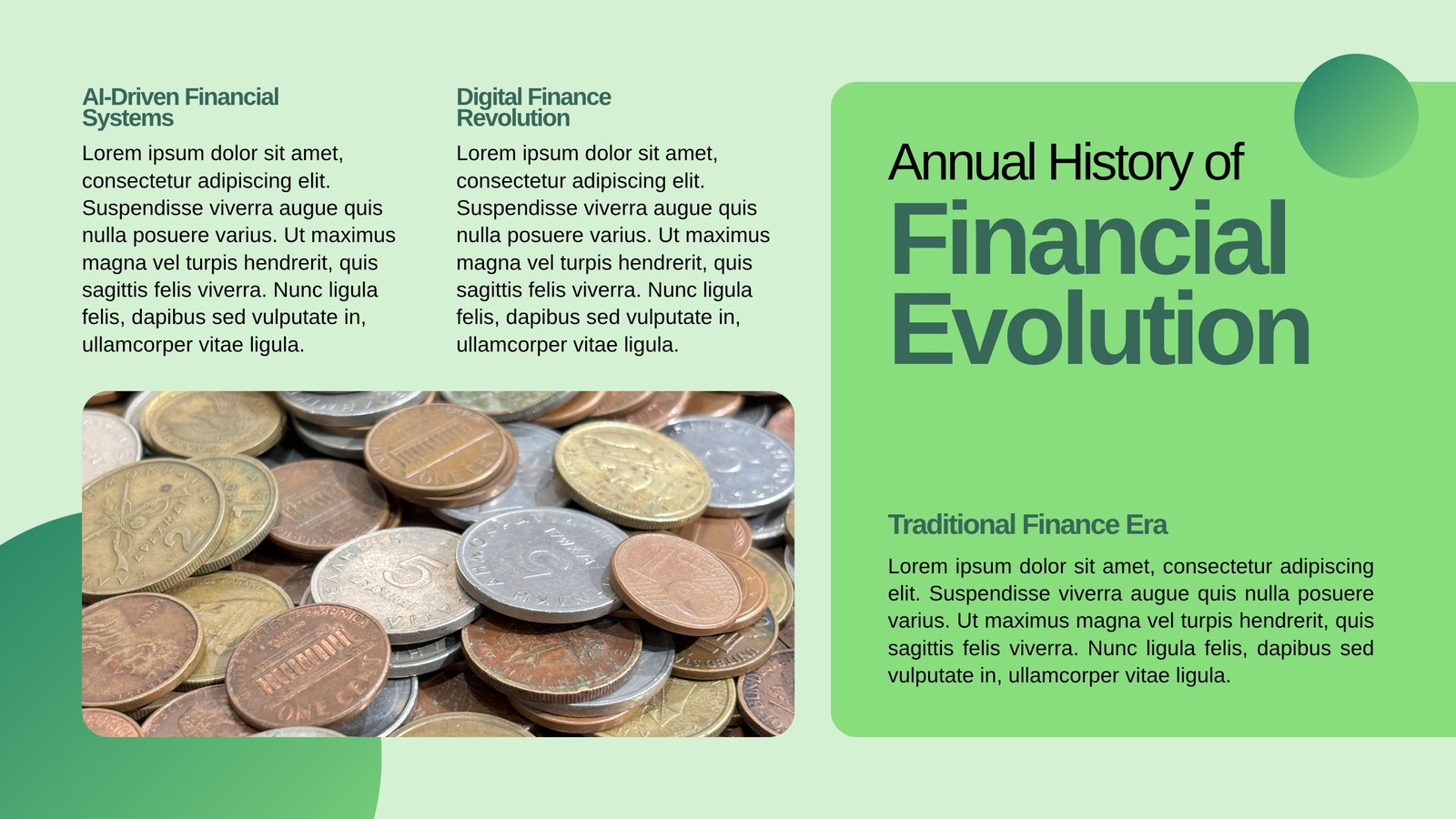 AI-Driven Financial Systems

Lorem ipsum dolor sit amet, consectetur adipiscing elit. Suspendisse viverra augue quis nulla posuere varius. Ut maximus magna vel turpis hendrerit, quis sagittis felis viverra. Nunc ligula felis, dapibus sed vulputate in, ullamcorper vitae ligula.

Digital Finance Revolution

Lorem ipsum dolor sit amet, consectetur adipiscing elit. Suspendisse viverra augue quis nulla posuere varius. Ut maximus magna vel turpis hendrerit, quis sagittis felis viverra. Nunc ligula felis, dapibus sed vulputate in, ullamcorper vitae ligula.

Annual History of
Financial Evolution

Traditional Finance Era

Lorem ipsum dolor sit amet, consectetur adipiscing elit. Suspendisse viverra augue quis nulla posuere varius. Ut maximus magna vel turpis hendrerit, quis sagittis felis viverra. Nunc ligula felis, dapibus sed vulputate in, ullamcorper vitae ligula.